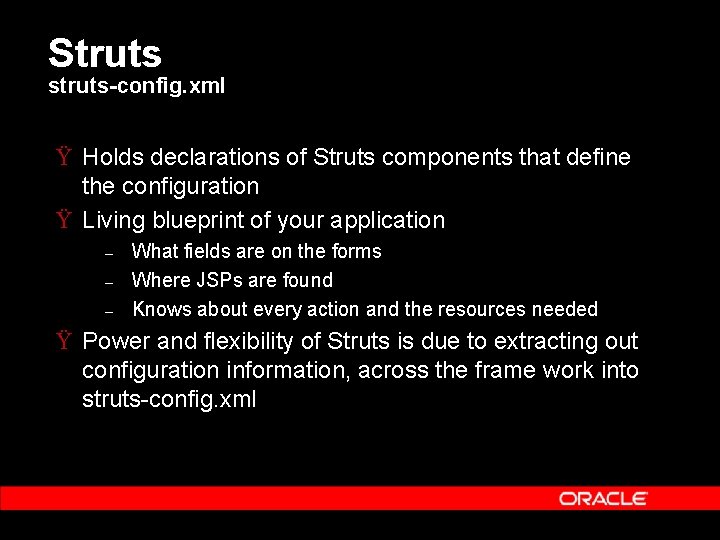 Struts
struts-config.xml

Ÿ Holds declarations of Struts components that define the configuration

Ÿ Living blueprint of your application

– What fields are on the forms

– Where JSPs are found

– Knows about every action and the resources needed

Ÿ Power and flexibility of Struts is due to extracting out configuration information, across the frame work into struts-config.xml

ORACLE